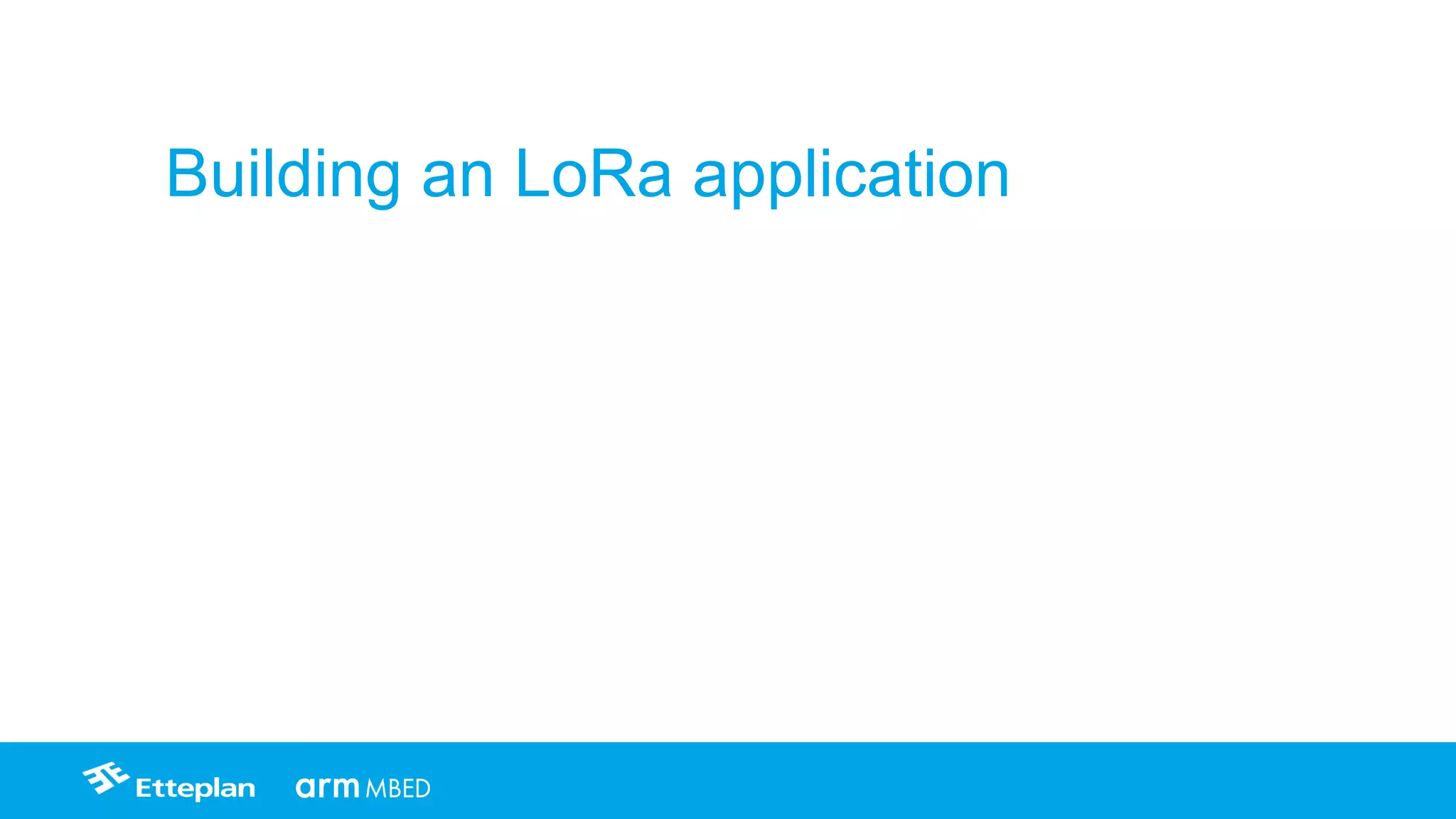 Building an LoRa application

Etteplan arm MBED